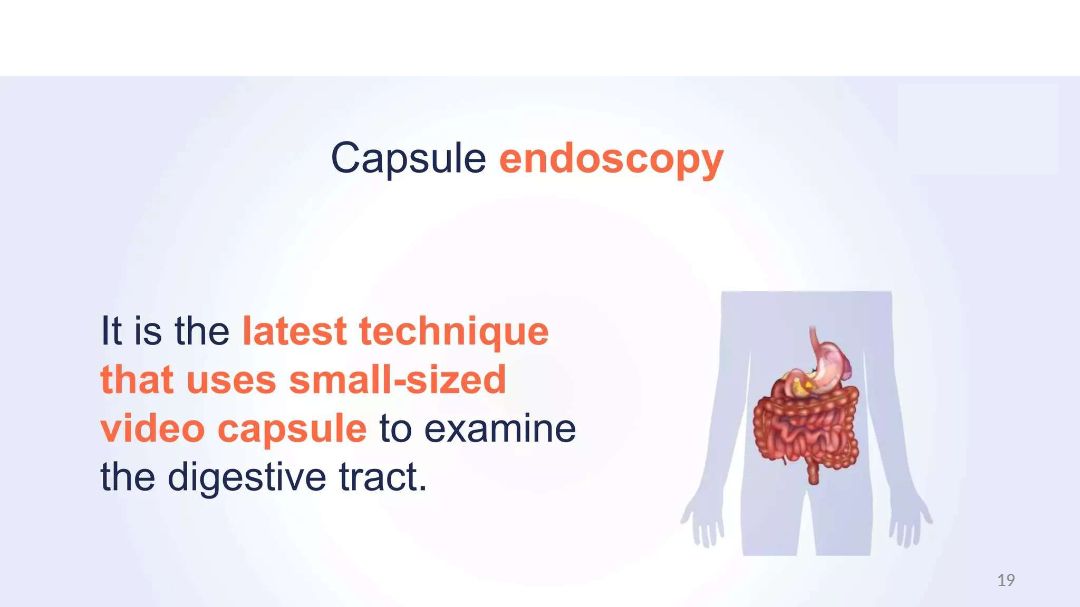 Capsule endoscopy

It is the latest technique that uses small-sized video capsule to examine the digestive tract.

19